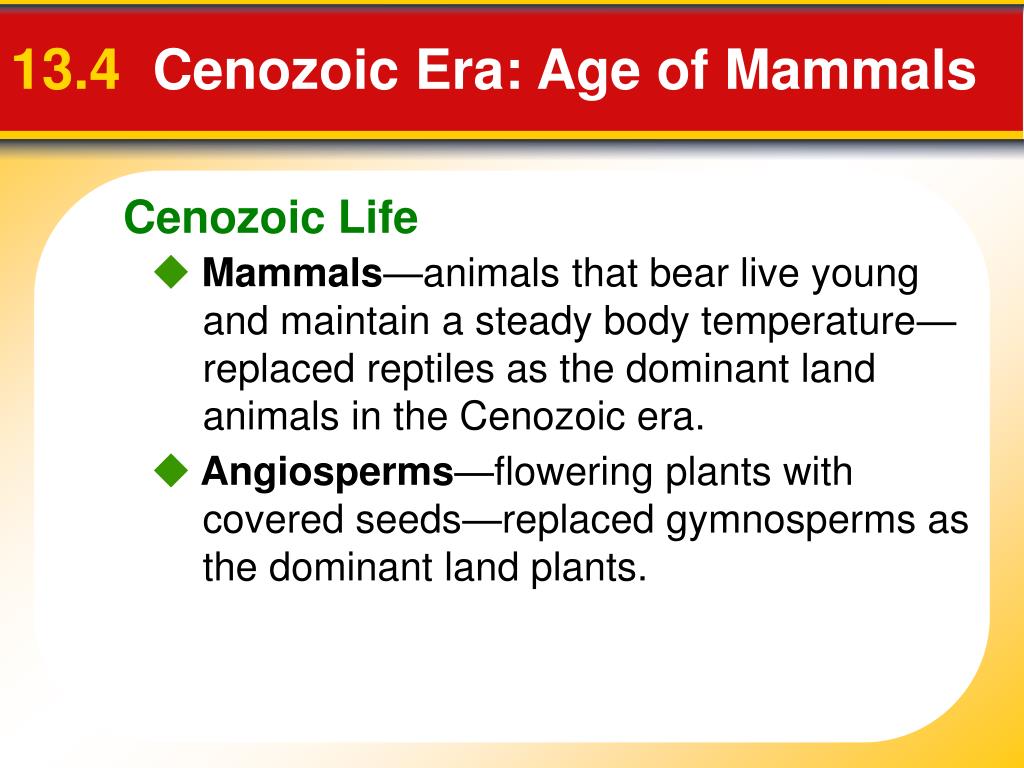 13.4 Cenozoic Era: Age of Mammals

Cenozoic Life

◆ Mammals—animals that bear live young and maintain a steady body temperature—replaced reptiles as the dominant land animals in the Cenozoic era.

◆ Angiosperms—flowering plants with covered seeds—replaced gymnosperms as the dominant land plants.